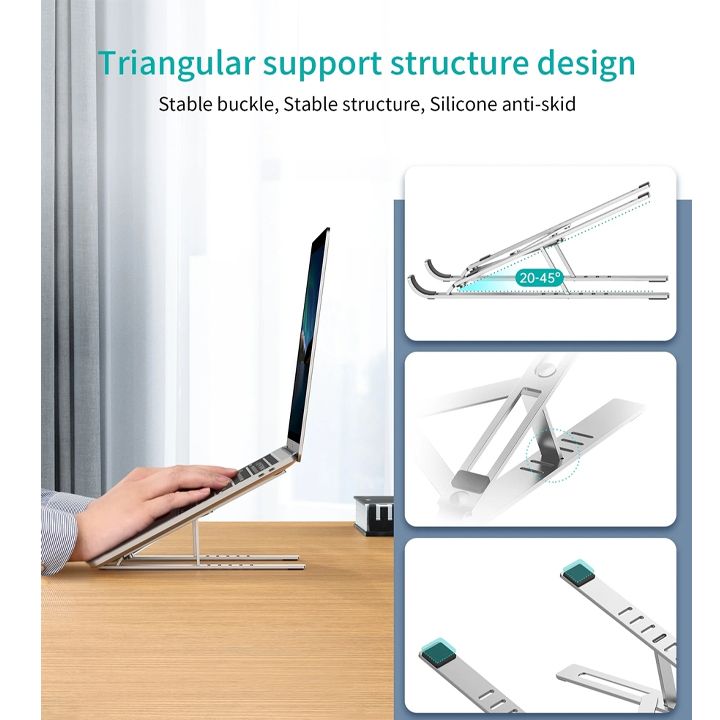 Triangular support structure design

Stable buckle, Stable structure, Silicone anti-skid

20-45°